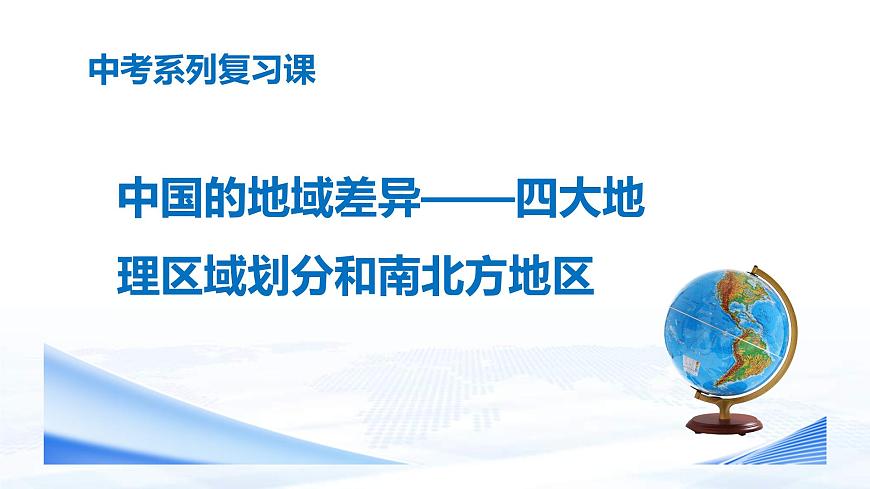 中考系列复习课

中国的地域差异——四大地理区域划分和南北方地区